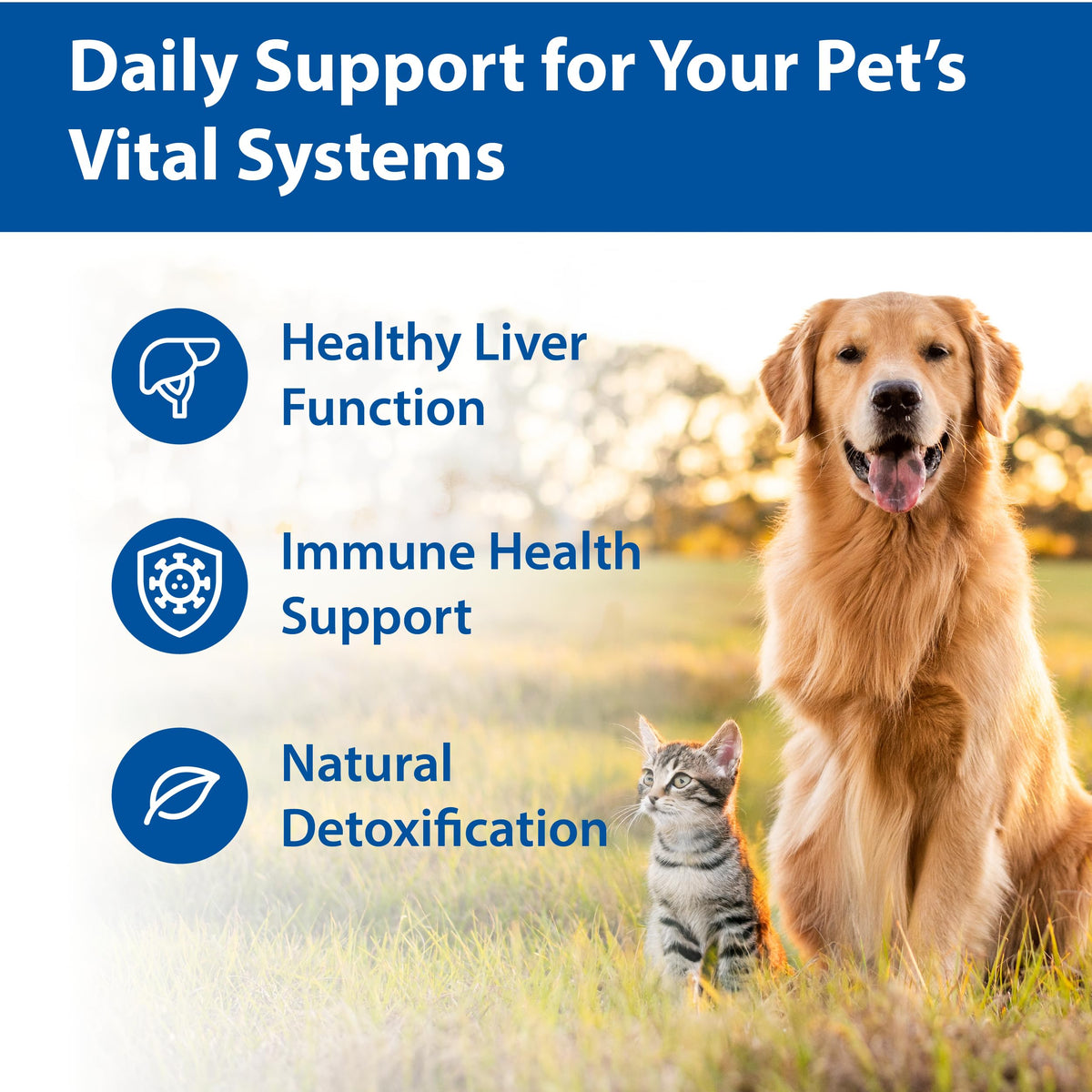 Daily Support for Your Pet's Vital Systems

Healthy Liver Function

Immune Health Support

Natural Detoxification